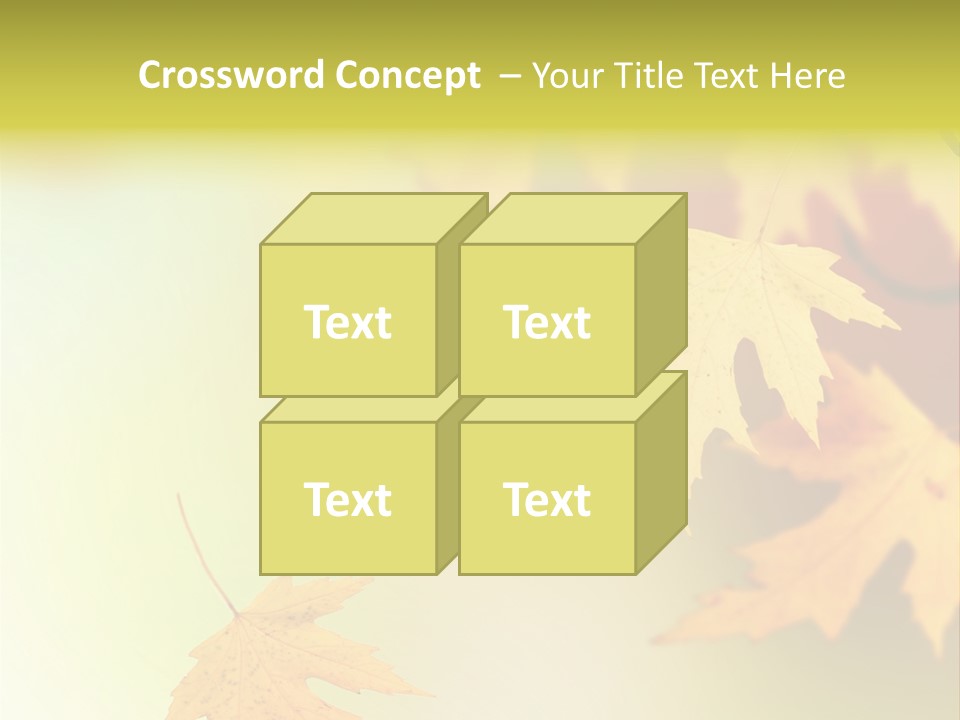 Crossword Concept – Your Title Text Here

Text

Text

Text

Text